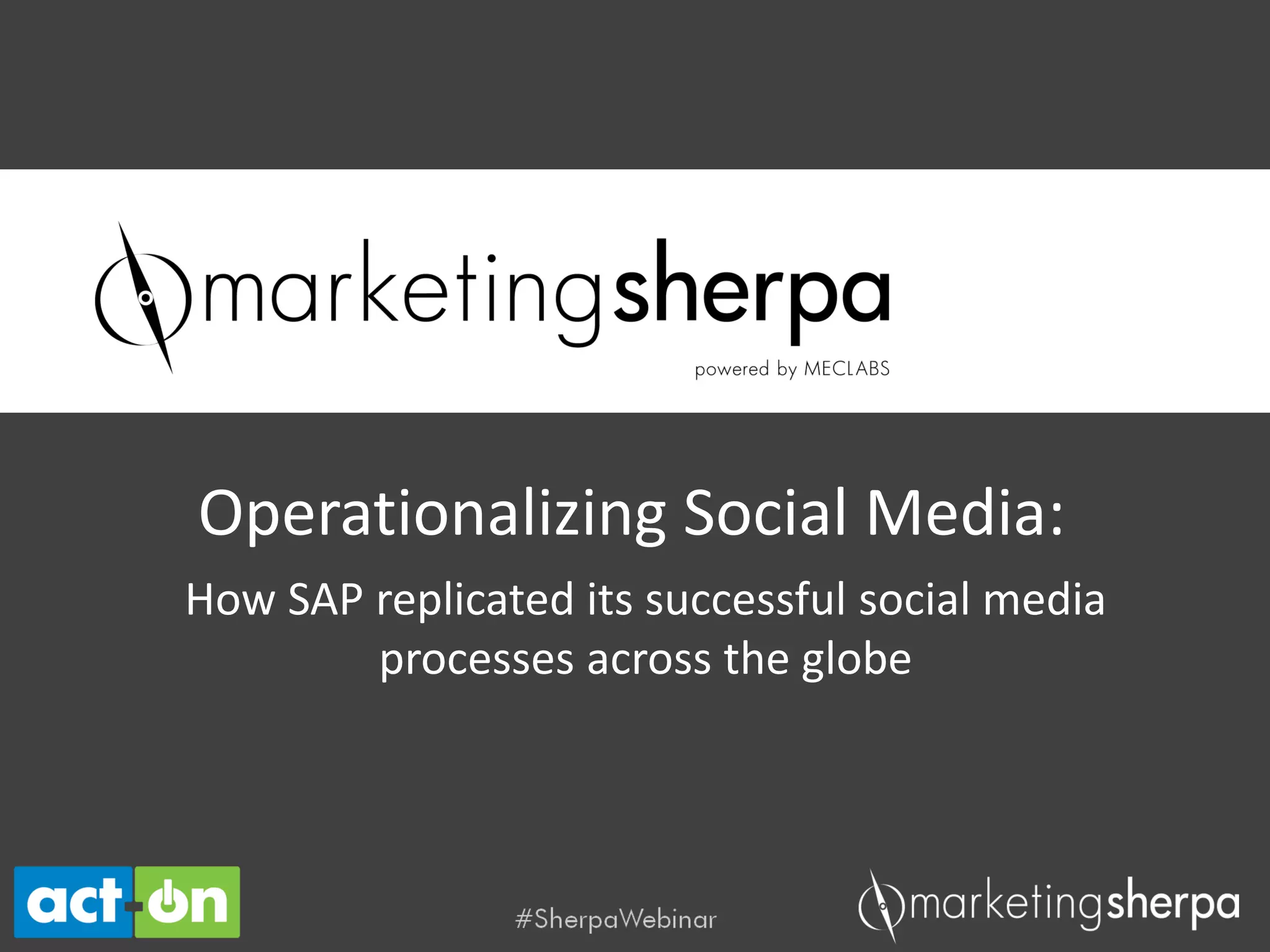 marketingsherpa
powered by MECLABS

Operationalizing Social Media:
How SAP replicated its successful social media processes across the globe

act-on

#SherpaWebinar

marketingsherpa